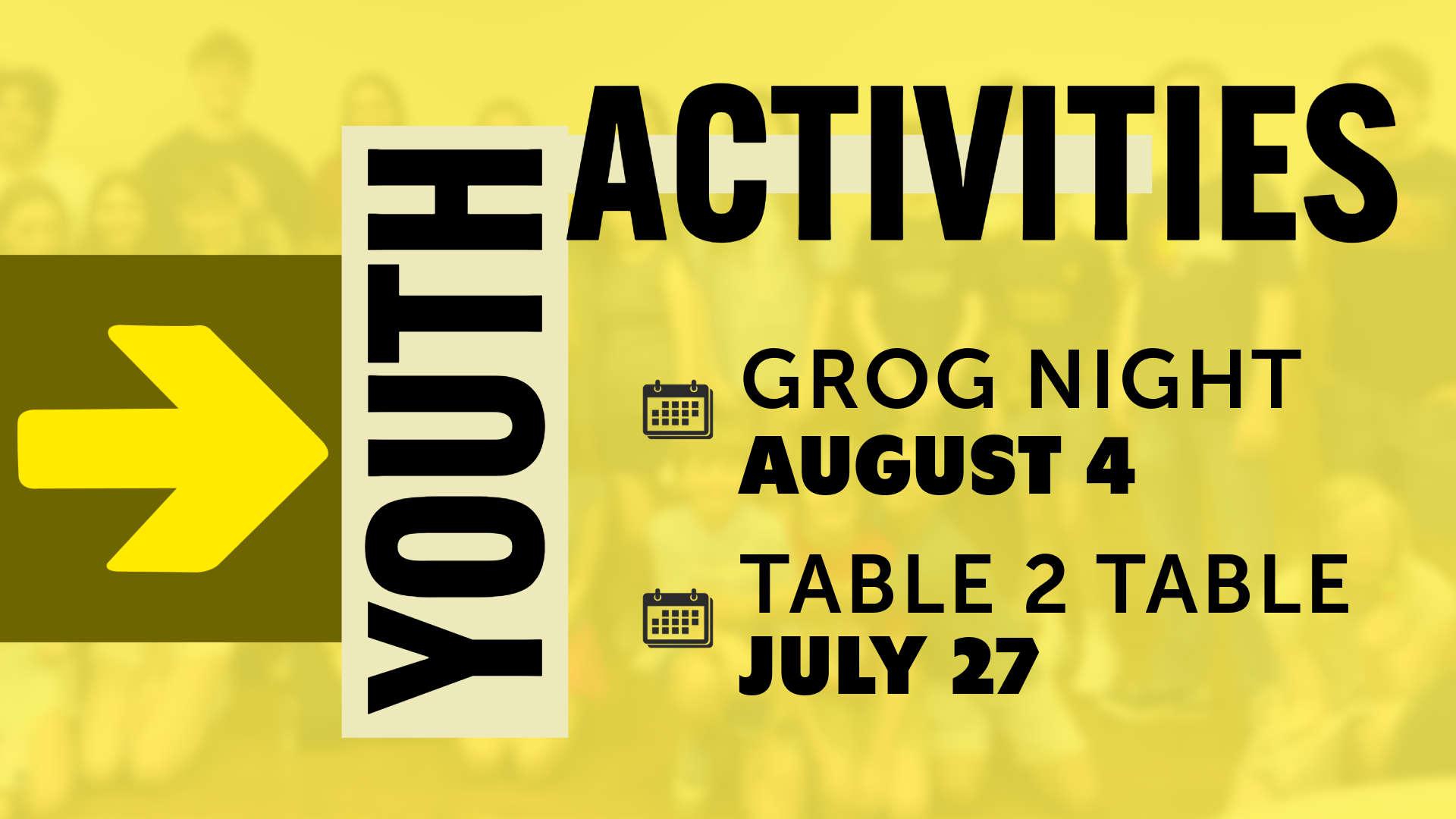 YOUTH ACTIVITIES

GROG NIGHT
AUGUST 4

TABLE 2 TABLE
JULY 27